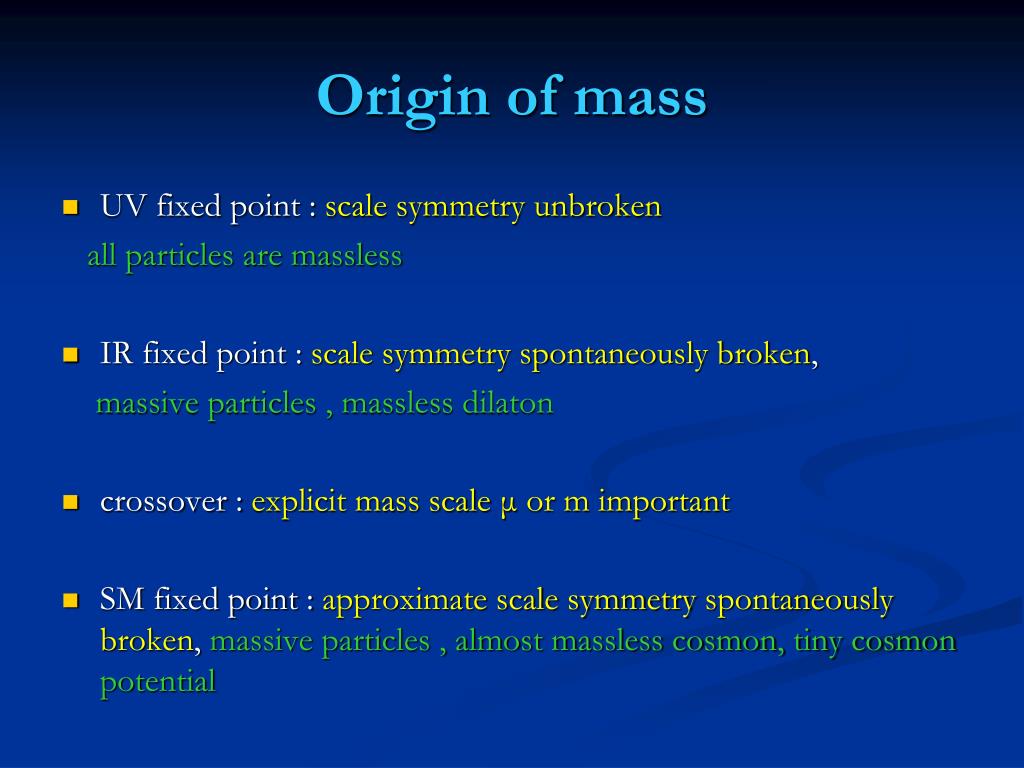 Origin of mass

UV fixed point : scale symmetry unbroken
all particles are massless

IR fixed point : scale symmetry spontaneously broken,
massive particles , massless dilaton

crossover : explicit mass scale μ or m important

SM fixed point : approximate scale symmetry spontaneously broken, massive particles , almost massless cosmon, tiny cosmon potential